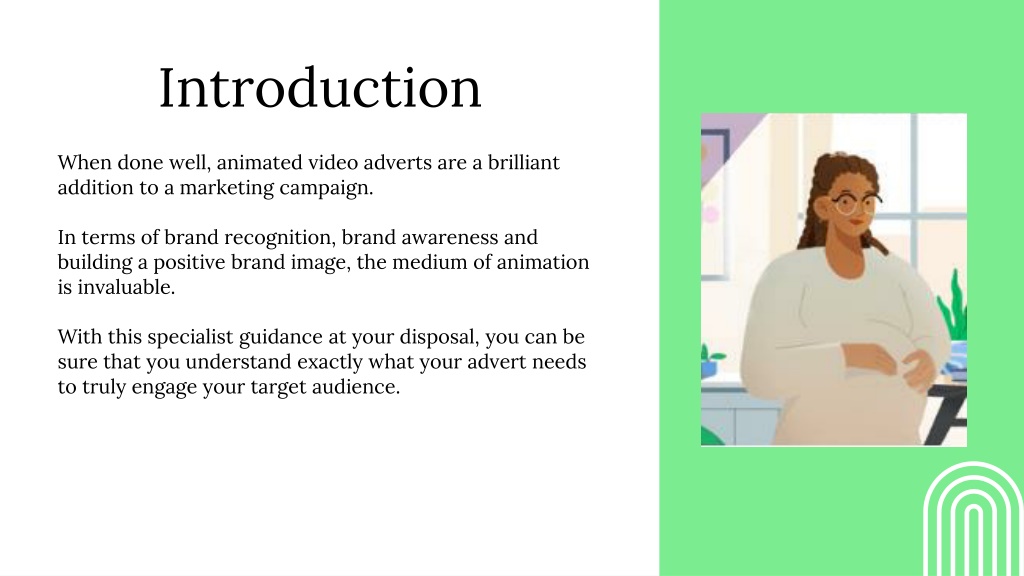 Introduction

When done well, animated video adverts are a brilliant addition to a marketing campaign.

In terms of brand recognition, brand awareness and building a positive brand image, the medium of animation is invaluable.

With this specialist guidance at your disposal, you can be sure that you understand exactly what your advert needs to truly engage your target audience.